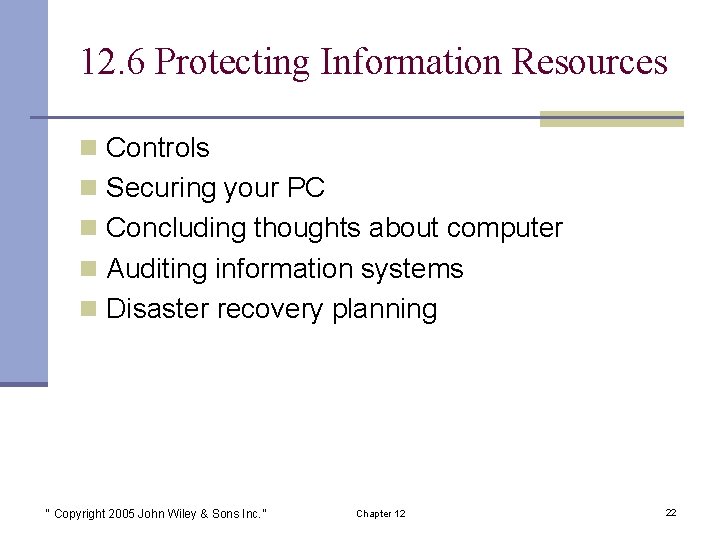 12.6 Protecting Information Resources

- Controls
- Securing your PC
- Concluding thoughts about computer
- Auditing information systems
- Disaster recovery planning

" Copyright 2005 John Wiley & Sons Inc." Chapter 12 22